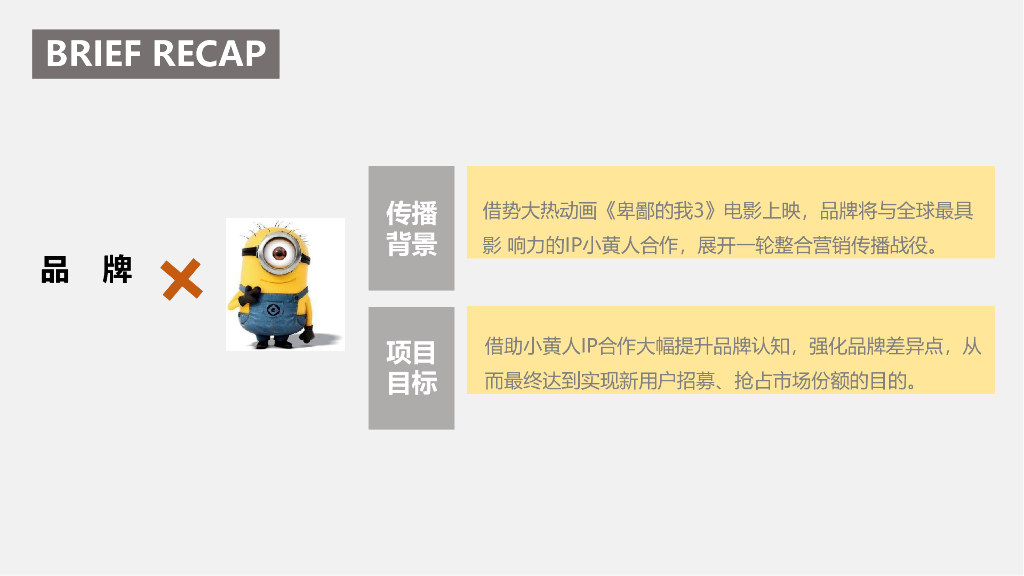 BRIEF RECAP

品 牌

传播背景

借势大热动画《卑鄙的我3》电影上映，品牌将与全球最具影 响力的IP小黄人合作，展开一轮整合营销传播战役。

项目目标

借助小黄人IP合作大幅提升品牌认知，强化品牌差异点，从而最终达到实现新用户招募、抢占市场份额的目的。